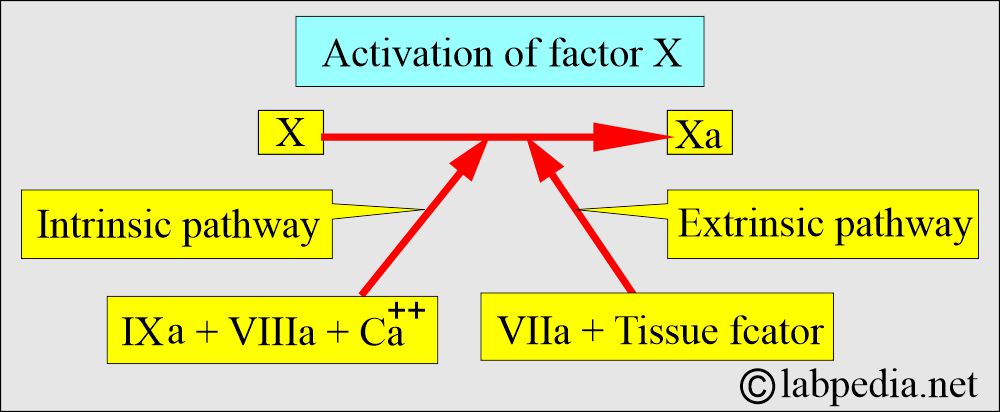 Activation of factor X

X

Xa

Intrinsic pathway

Extrinsic pathway

IXa + VIIIa + $Ca^{++}$

VIIa + Tissue fcator

©labpedia.net